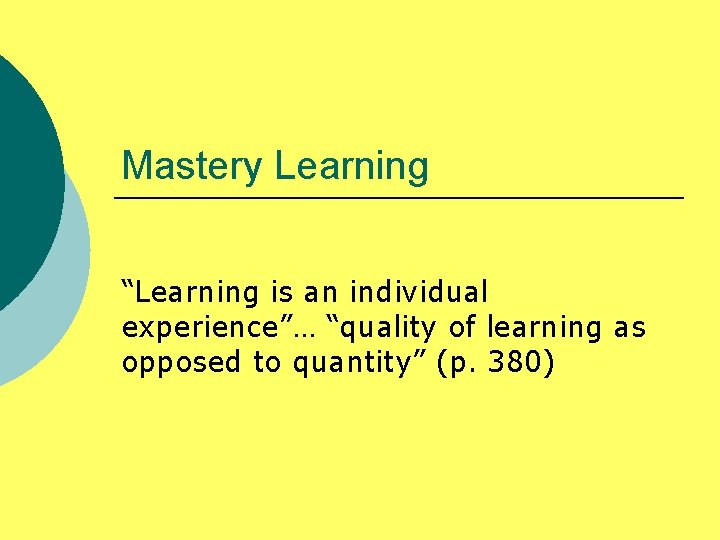 Mastery Learning

“Learning is an individual experience”… “quality of learning as opposed to quantity” (p. 380)